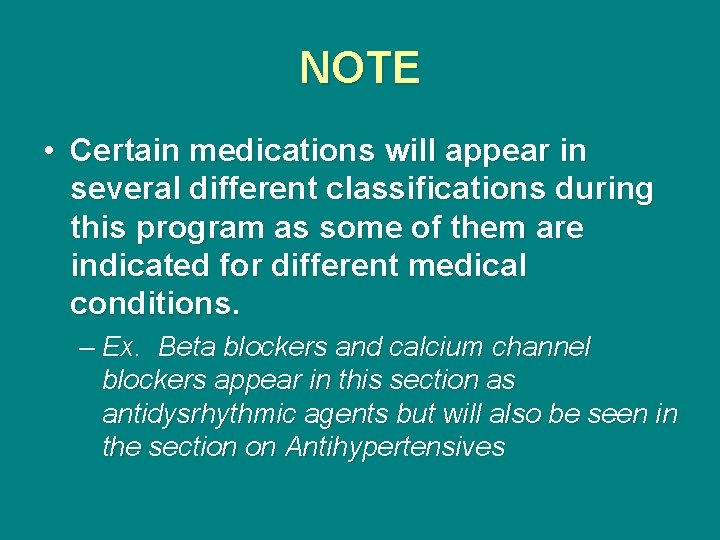 NOTE

• Certain medications will appear in several different classifications during this program as some of them are indicated for different medical conditions.

– Ex. Beta blockers and calcium channel blockers appear in this section as antidysrhythmic agents but will also be seen in the section on Antihypertensives